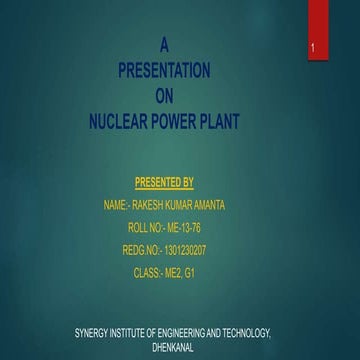 1

A
PRESENTATION
ON
NUCLEAR POWER PLANT

PRESENTED BY

NAME:- RAKESH KUMAR AMANTA

ROLL NO:- ME-13-76

REDG.NO:- 1301230207

CLASS:- ME2, G1

SYNERGY INSTITUTE OF ENGINEERING AND TECHNOLOGY, DHENKANAL